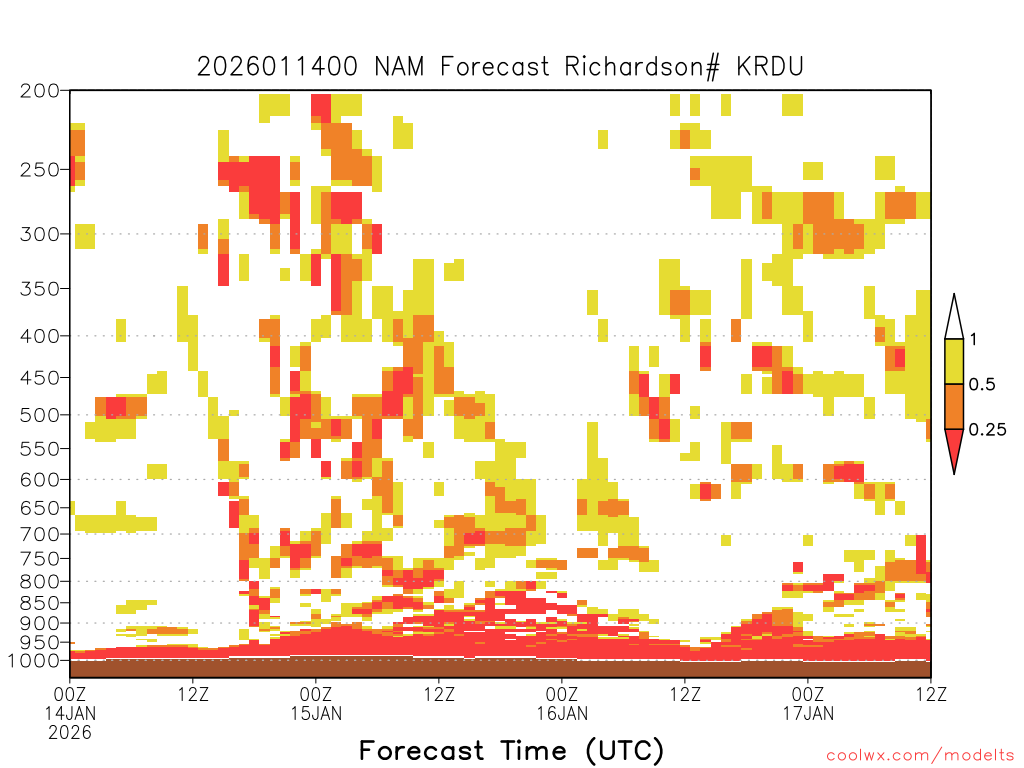 2026011400 NAM Forecast Richardson# KRDU

200
250
300
350
400
450
500
550
600
650
700
750
800
850
900
950
1000

1
0.5
0.25

00Z
14JAN
2026
12Z
00Z
15JAN
12Z
00Z
16JAN
12Z
00Z
17JAN
12Z

Forecast Time (UTC)

coolwx.com/modelts